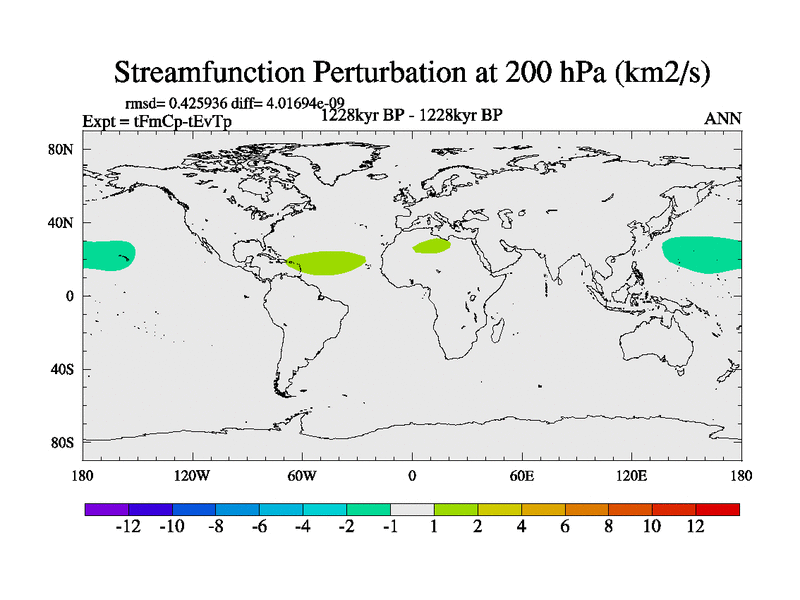 Streamfunction Perturbation at 200 hPa (km2/s)

rmsd= 0.425936 diff= 4.01694e-09
Expt = tFmCp-tEvTp
1228kyr BP - 1228kyr BP
ANN

80N
40N
0
40S
80S

180
120W
60W
0
60E
120E
180

-12 -10 -8 -6 -4 -2 -1 1 2 4 6 8 10 12